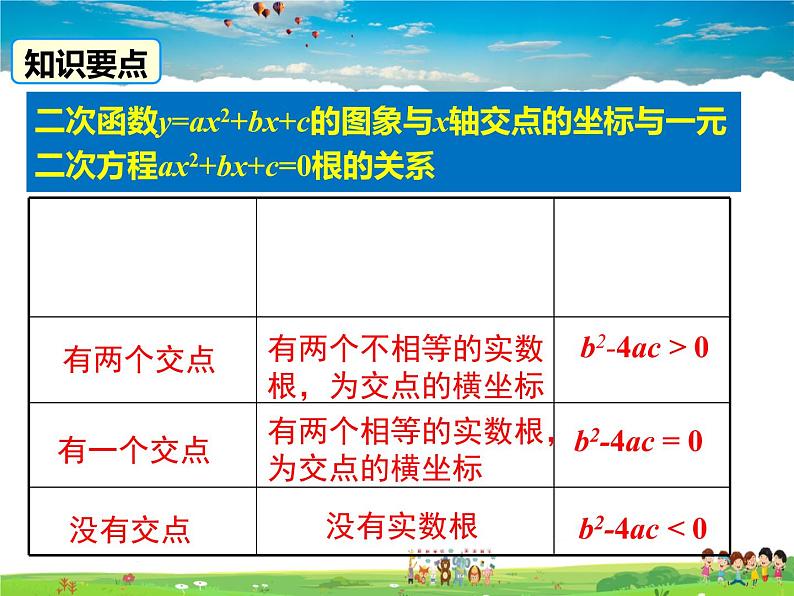 知识要点

二次函数$y=ax^2+bx+c$的图象与$x$轴交点的坐标与一元二次方程$ax^2+bx+c=0$根的关系

| | | |
|---|---|---|
| 有两个交点 | 有两个不相等的实数根，为交点的横坐标 | $b^2-4ac>0$ |
| 有一个交点 | 有两个相等的实数根，为交点的横坐标 | $b^2-4ac=0$ |
| 没有交点 | 没有实数根 | $b^2-4ac<0$ |